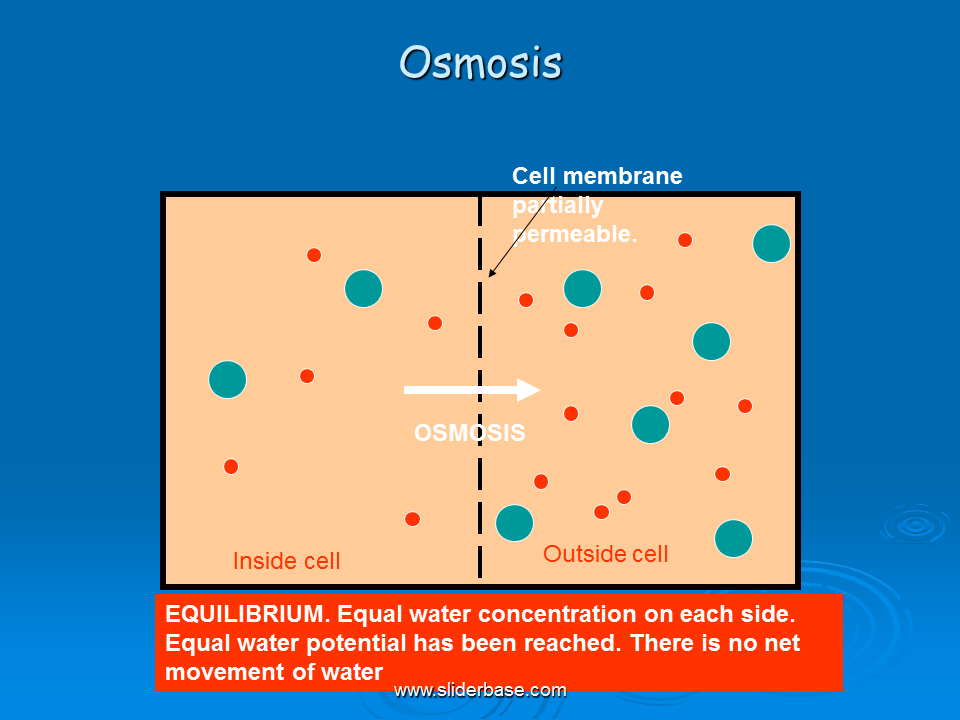 Osmosis

Cell membrane partially permeable.

OSMOSIS

Inside cell

Outside cell

EQUILIBRIUM. Equal water concentration on each side. Equal water potential has been reached. There is no net movement of water

www.sliderbase.com